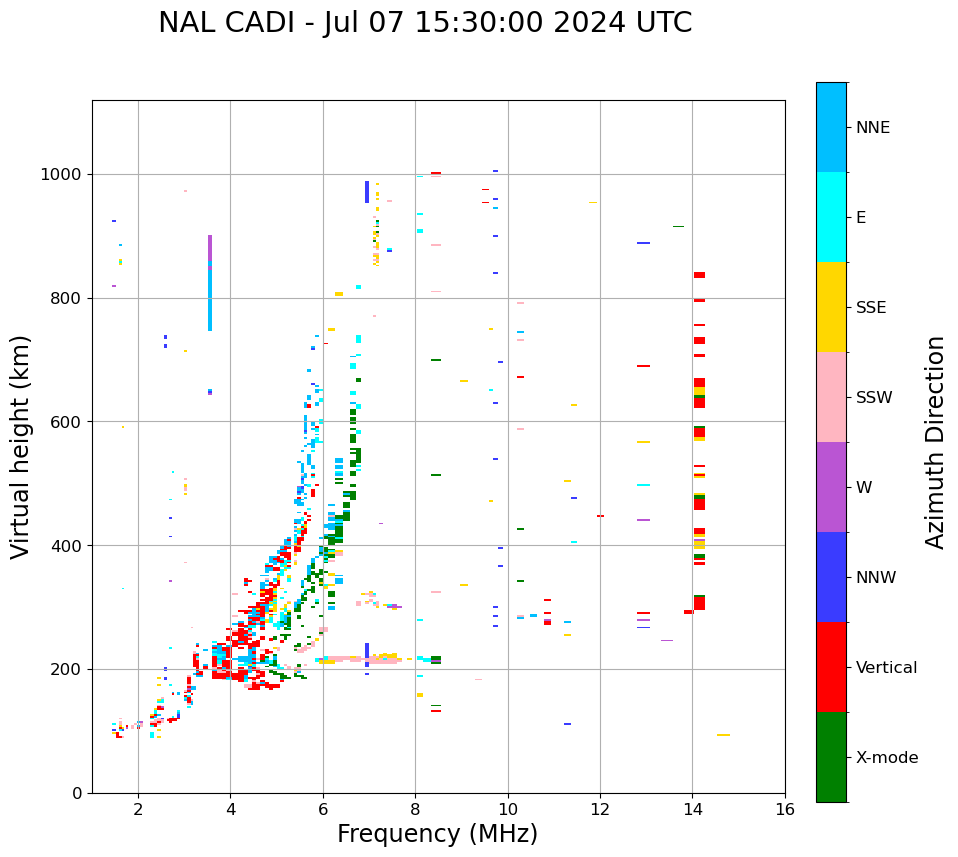 NAL CADI - Jul 07 15:30:00 2024 UTC

Virtual height (km)

1000
800
600
400
200
0

2
4
6
8
10
12
14
16

Frequency (MHz)

NNE
E
SSE
SSW
W
NNW
Vertical
X-mode

Azimuth Direction